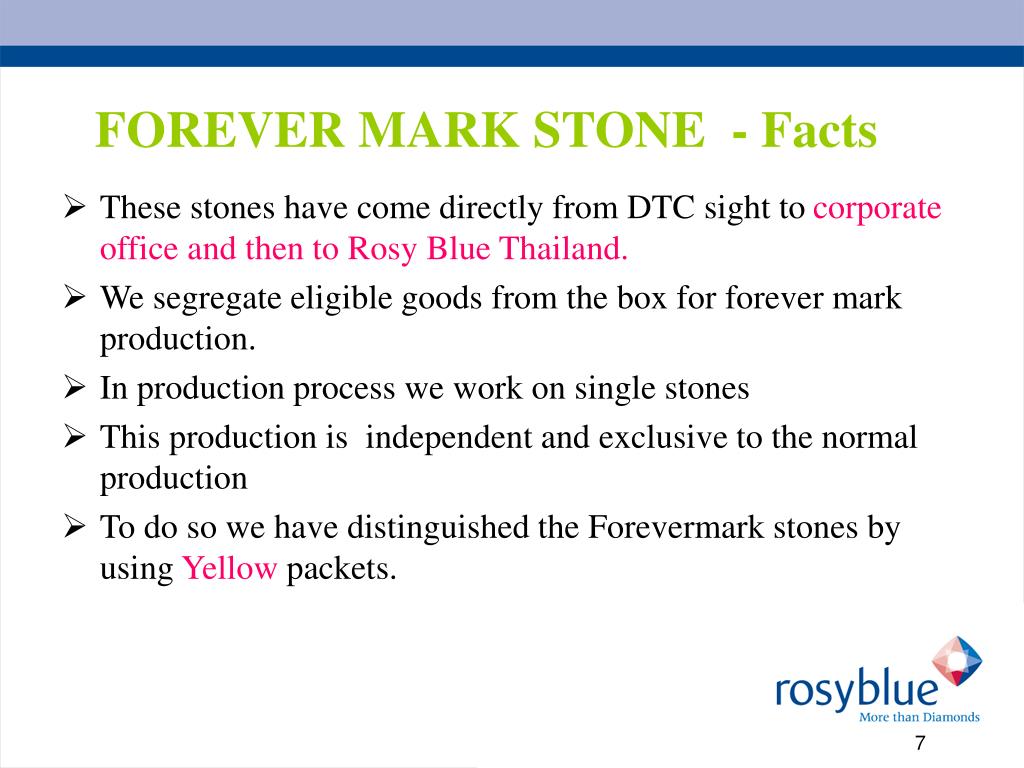 FOREVER MARK STONE - Facts

➢ These stones have come directly from DTC sight to corporate office and then to Rosy Blue Thailand.

➢ We segregate eligible goods from the box for forever mark production.

➢ In production process we work on single stones

➢ This production is independent and exclusive to the normal production

➢ To do so we have distinguished the Forevermark stones by using Yellow packets.

rosyblue
More than Diamonds

7